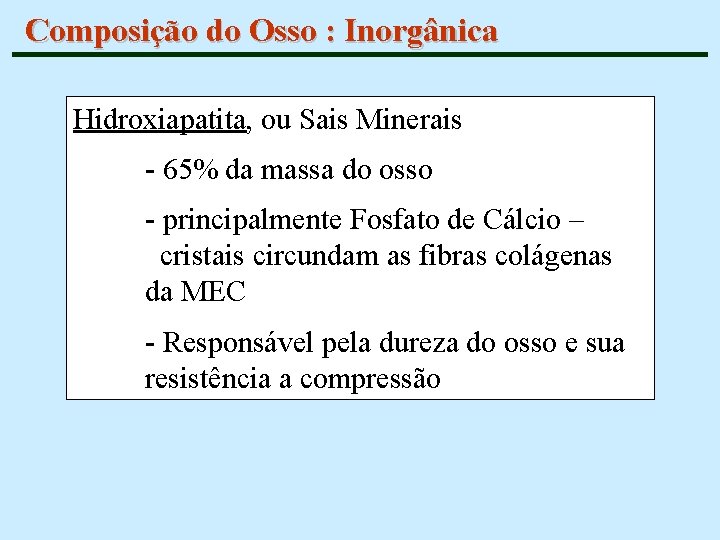 Composição do Osso : Inorgânica

Hidroxiapatita, ou Sais Minerais

- 65% da massa do osso

- principalmente Fosfato de Cálcio – cristais circundam as fibras colágenas da MEC

- Responsável pela dureza do osso e sua resistência a compressão